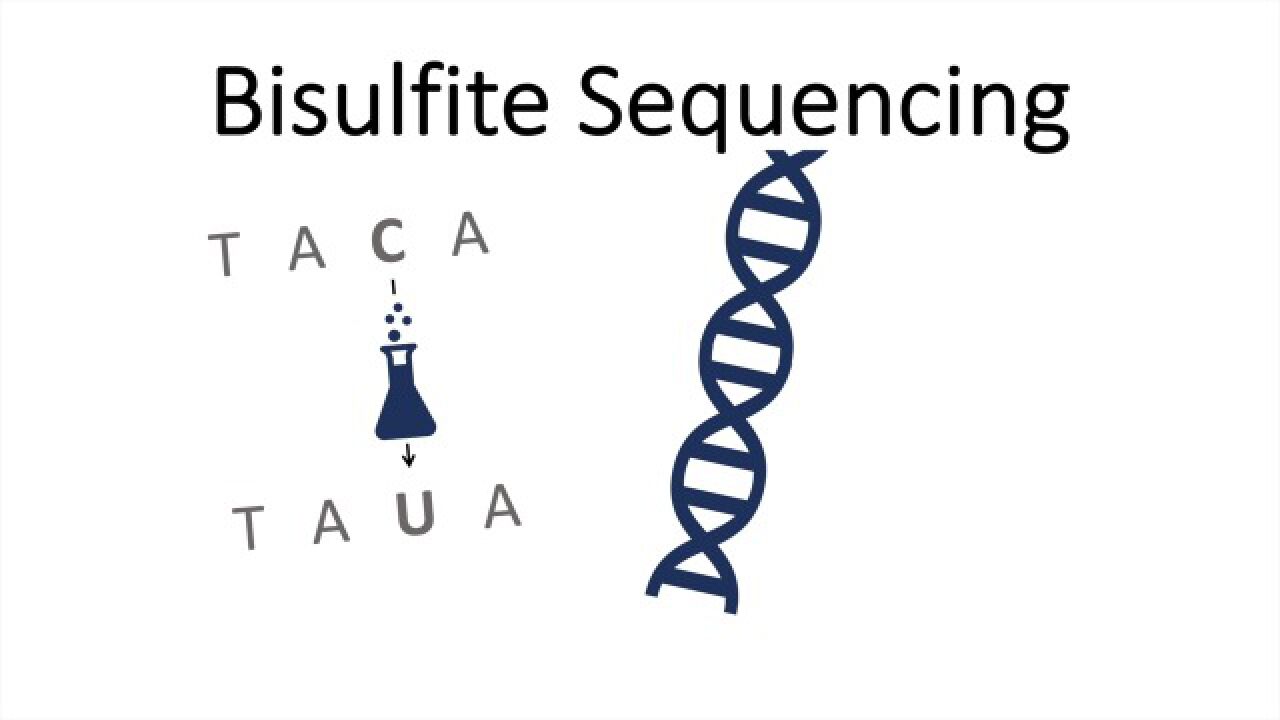 Bisulfite Sequencing

T A C A

T A U A